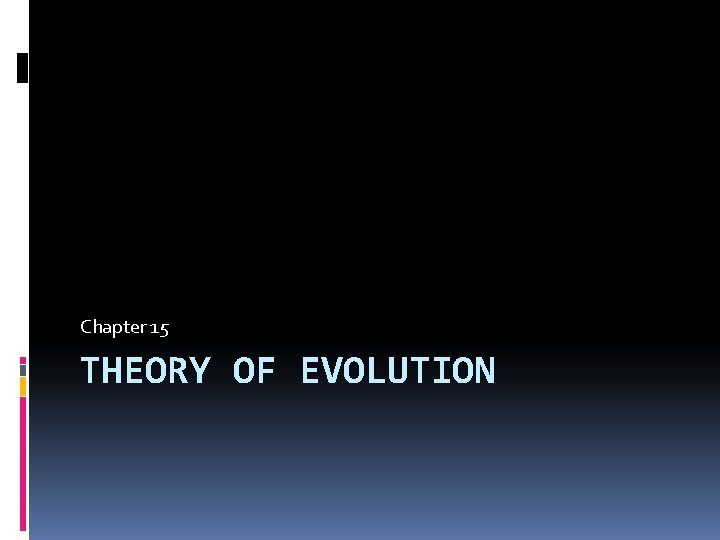 Chapter 15

THEORY OF EVOLUTION